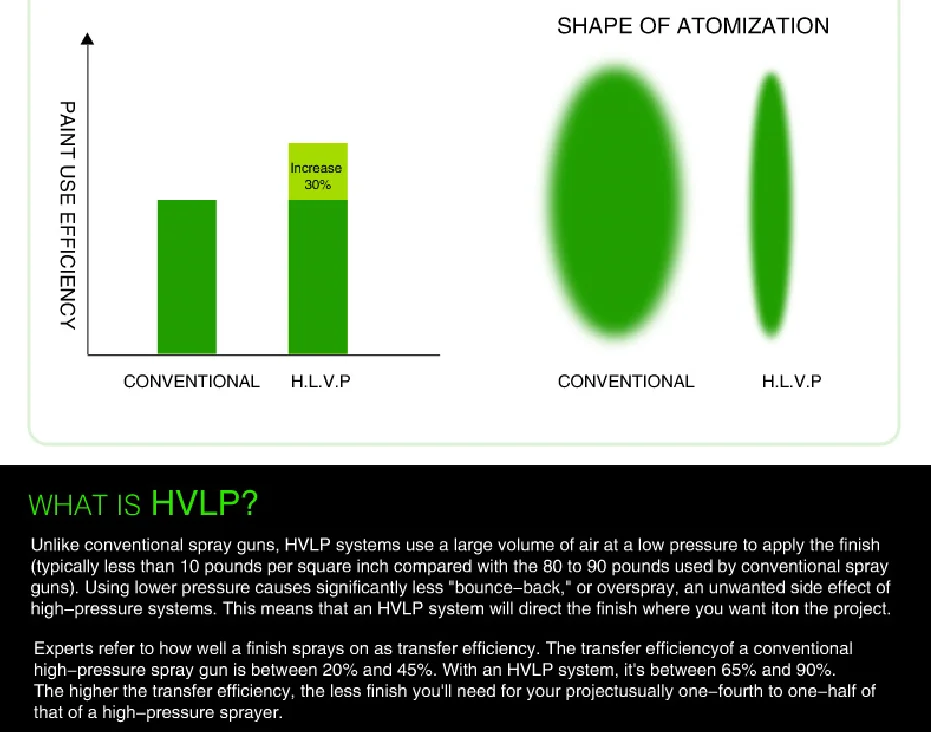 PAINT USE EFFICIENCY

Increase 30%

CONVENTIONAL H.L.V.P

SHAPE OF ATOMIZATION

CONVENTIONAL H.L.V.P

WHAT IS HVLP?

Unlike conventional spray guns, HVLP systems use a large volume of air at a low pressure to apply the finish (typically less than 10 pounds per square inch compared with the 80 to 90 pounds used by conventional spray guns). Using lower pressure causes significantly less "bounce–back," or overspray, an unwanted side effect of high–pressure systems. This means that an HVLP system will direct the finish where you want iton the project.

Experts refer to how well a finish sprays on as transfer efficiency. The transfer efficiencyof a conventional high–pressure spray gun is between 20% and 45%. With an HVLP system, it's between 65% and 90%. The higher the transfer efficiency, the less finish you'll need for your projectusually one–fourth to one–half of that of a high–pressure sprayer.